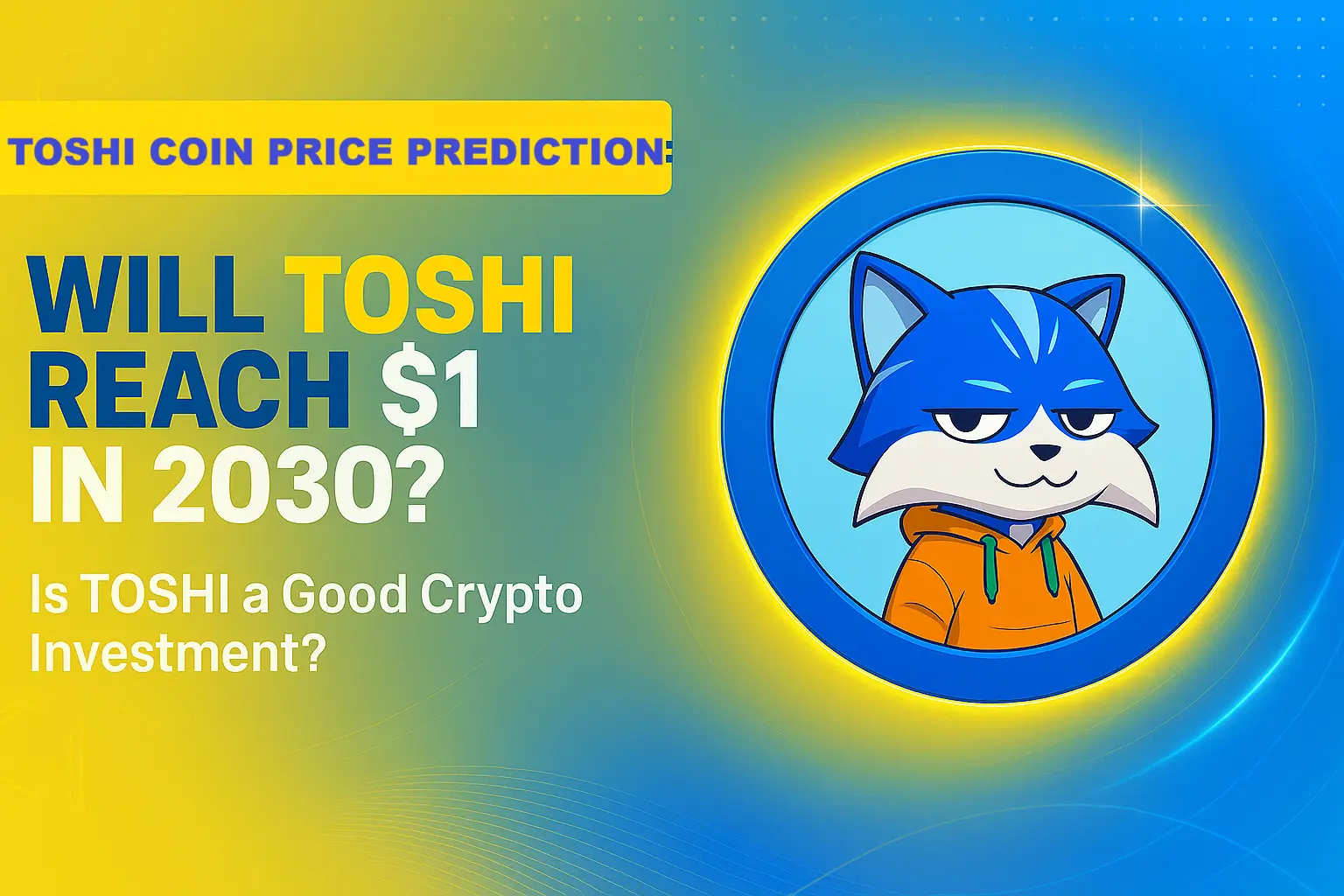 TOSHI COIN PRICE PREDICTION:

WILL TOSHI REACH $1 IN 2030?

Is TOSHI a Good Crypto Investment?